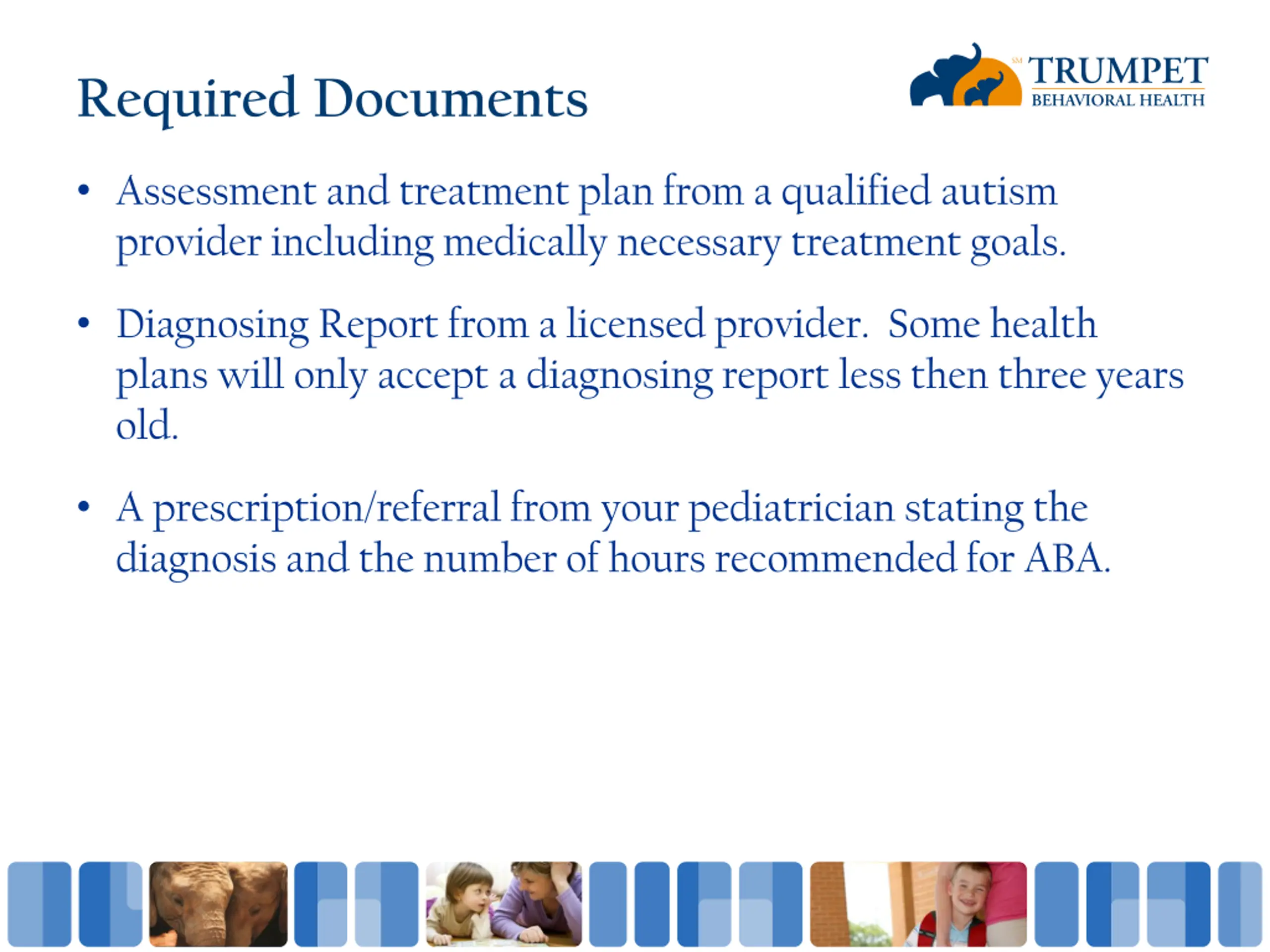 Required Documents

SM TRUMPET
BEHAVIORAL HEALTH

• Assessment and treatment plan from a qualified autism provider including medically necessary treatment goals.

• Diagnosing Report from a licensed provider. Some health plans will only accept a diagnosing report less then three years old.

• A prescription/referral from your pediatrician stating the diagnosis and the number of hours recommended for ABA.